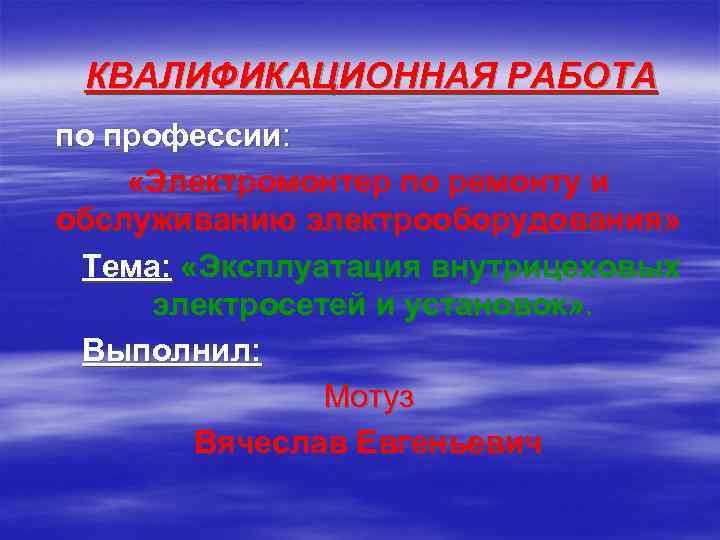 КВАЛИФИКАЦИОННАЯ РАБОТА

по профессии:

«Электромонтер по ремонту и обслуживанию электрооборудования»

Тема: «Эксплуатация внутрицеховых электросетей и установок».

Выполнил:

Мотуз

Вячеслав Евгеньевич